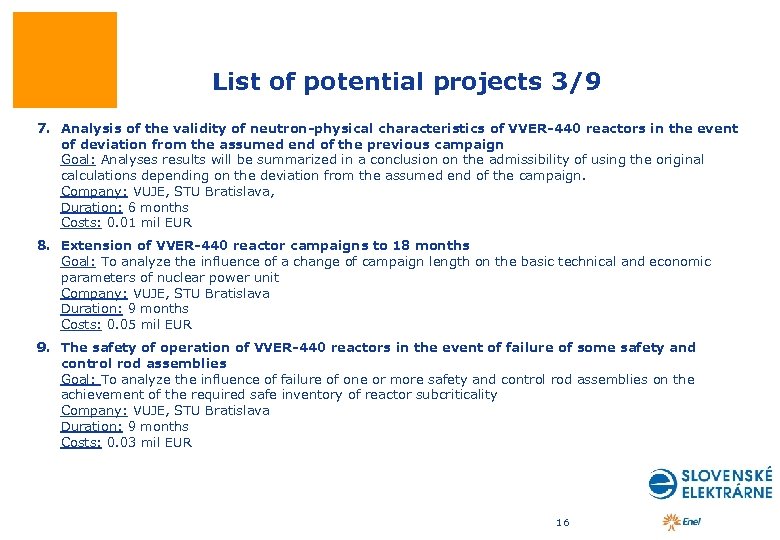 List of potential projects 3/9

7. Analysis of the validity of neutron-physical characteristics of VVER-440 reactors in the event of deviation from the assumed end of the previous campaign
Goal: Analyses results will be summarized in a conclusion on the admissibility of using the original calculations depending on the deviation from the assumed end of the campaign.
Company: VUJE, STU Bratislava,
Duration: 6 months
Costs: 0.01 mil EUR

8. Extension of VVER-440 reactor campaigns to 18 months
Goal: To analyze the influence of a change of campaign length on the basic technical and economic parameters of nuclear power unit
Company: VUJE, STU Bratislava
Duration: 9 months
Costs: 0.05 mil EUR

9. The safety of operation of VVER-440 reactors in the event of failure of some safety and control rod assemblies
Goal: To analyze the influence of failure of one or more safety and control rod assemblies on the achievement of the required safe inventory of reactor subcriticality
Company: VUJE, STU Bratislava
Duration: 9 months
Costs: 0.03 mil EUR

SLOVENSKÉ ELEKTRÁRNE

16

Enel